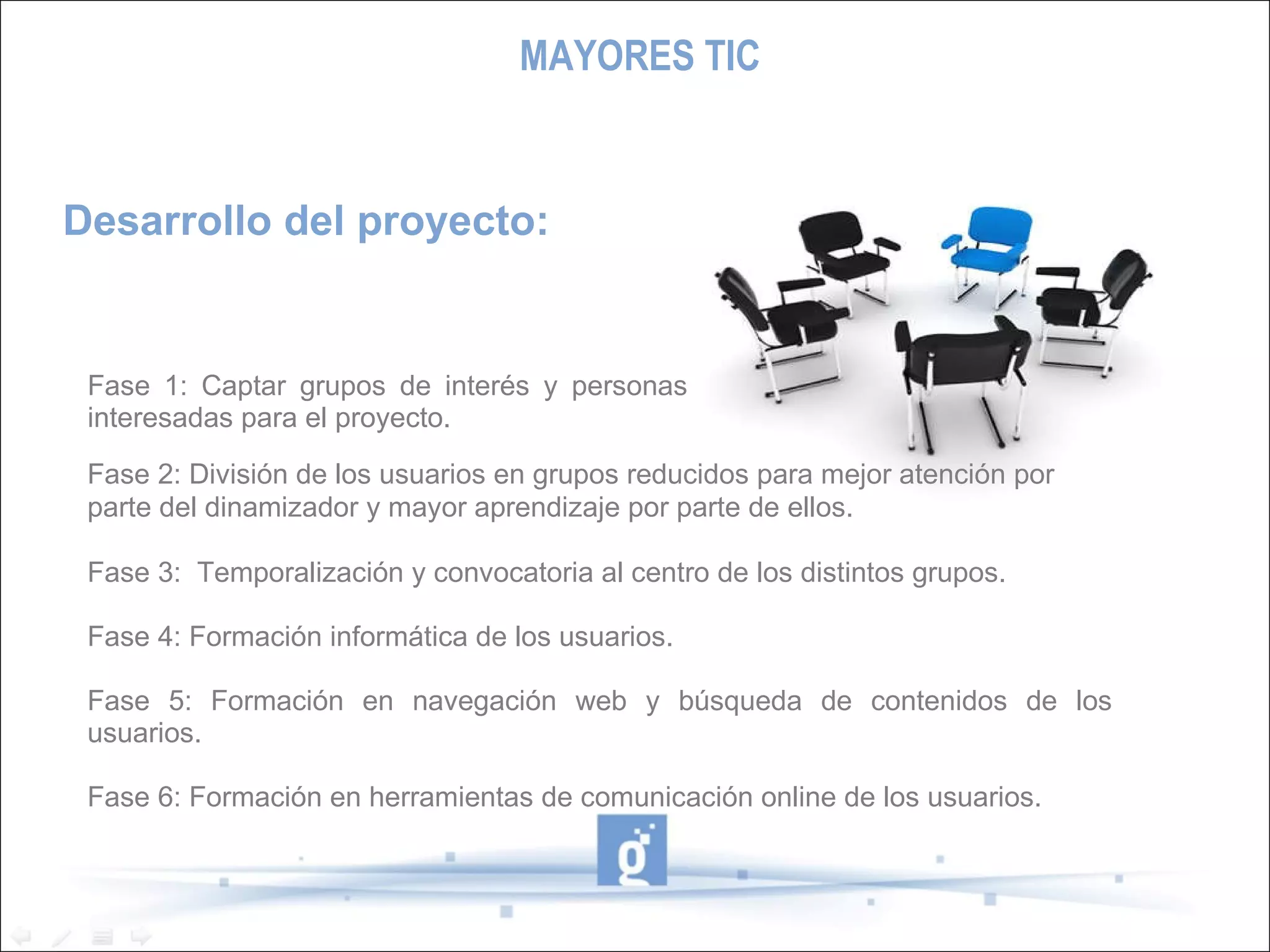 MAYORES TIC

Desarrollo del proyecto:

Fase 1: Captar grupos de interés y personas interesadas para el proyecto.

Fase 2: División de los usuarios en grupos reducidos para mejor atención por parte del dinamizador y mayor aprendizaje por parte de ellos.

Fase 3: Temporalización y convocatoria al centro de los distintos grupos.

Fase 4: Formación informática de los usuarios.

Fase 5: Formación en navegación web y búsqueda de contenidos de los usuarios.

Fase 6: Formación en herramientas de comunicación online de los usuarios.

g